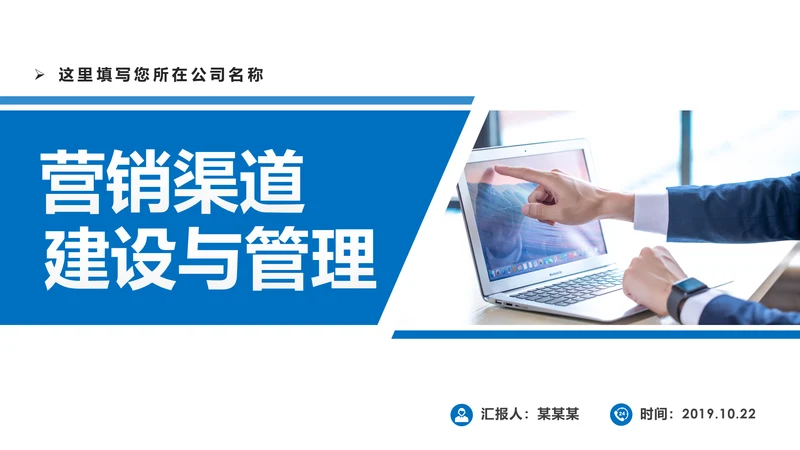 ➢ 这里填写您所在公司名称

营销渠道
建设与管理

汇报人：某某某

时间：2019.10.22